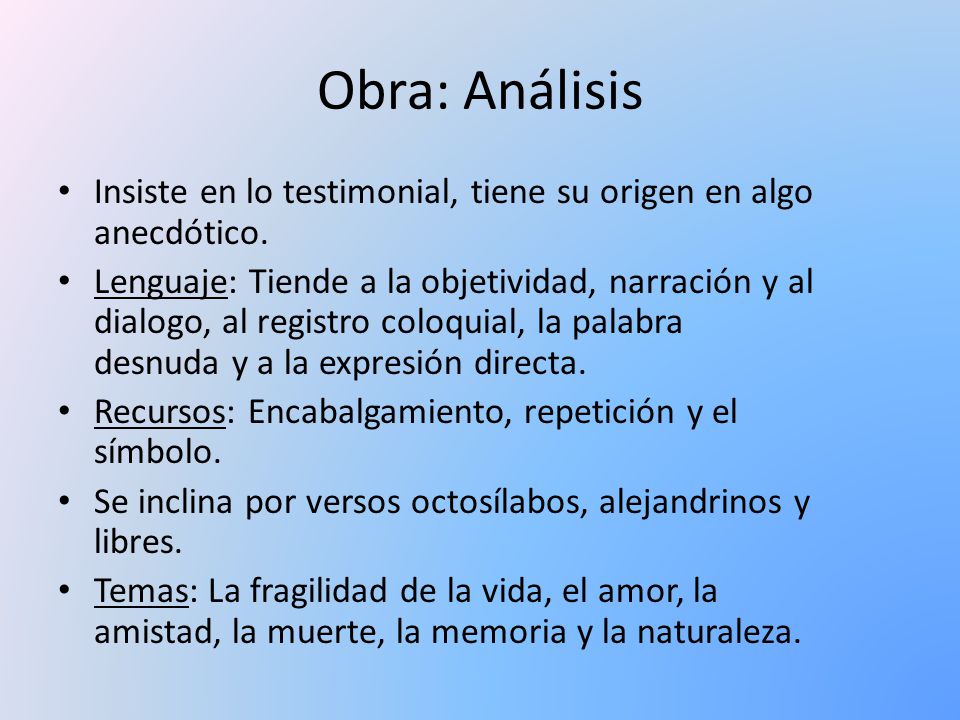 Obra: Análisis

• Insiste en lo testimonial, tiene su origen en algo anecdótico.
• Lenguaje: Tiende a la objetividad, narración y al dialogo, al registro coloquial, la palabra desnuda y a la expresión directa.
• Recursos: Encabalgamiento, repetición y el símbolo.
• Se inclina por versos octosílabos, alejandrinos y libres.
• Temas: La fragilidad de la vida, el amor, la amistad, la muerte, la memoria y la naturaleza.